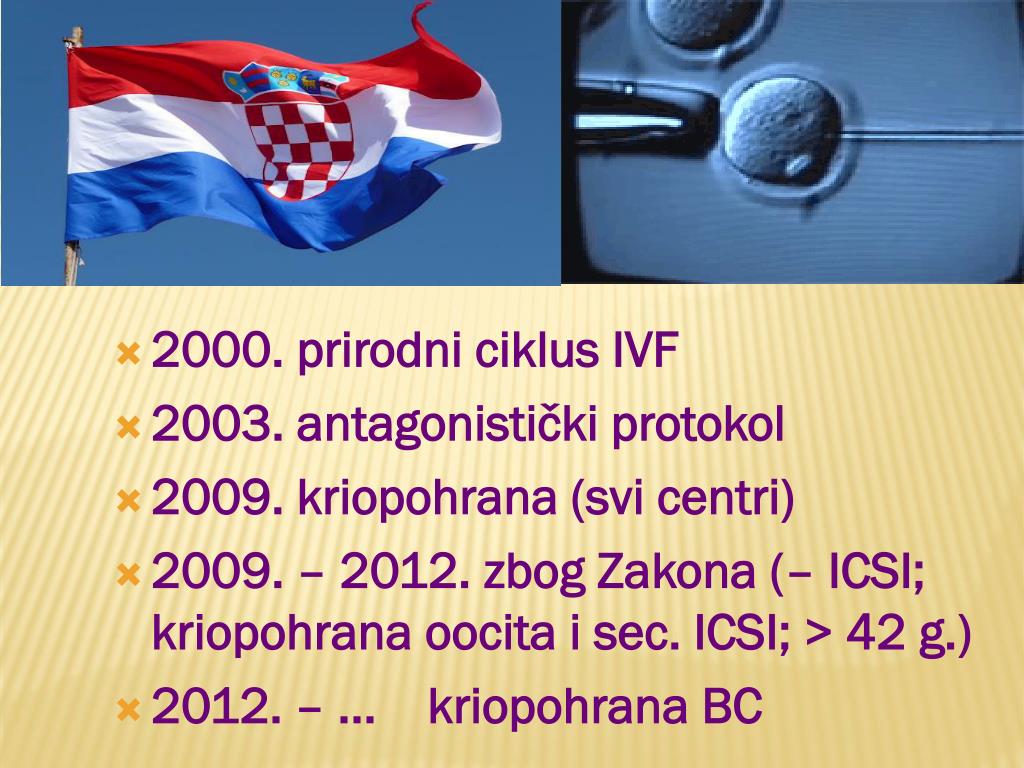 2000. prirodni ciklus IVF

2003. antagonistički protokol

2009. kriopohrana (svi centri)

2009. – 2012. zbog Zakona (– ICSI; kriopohrana oocita i sec. ICSI; > 42 g.)

2012. – …    kriopohrana BC